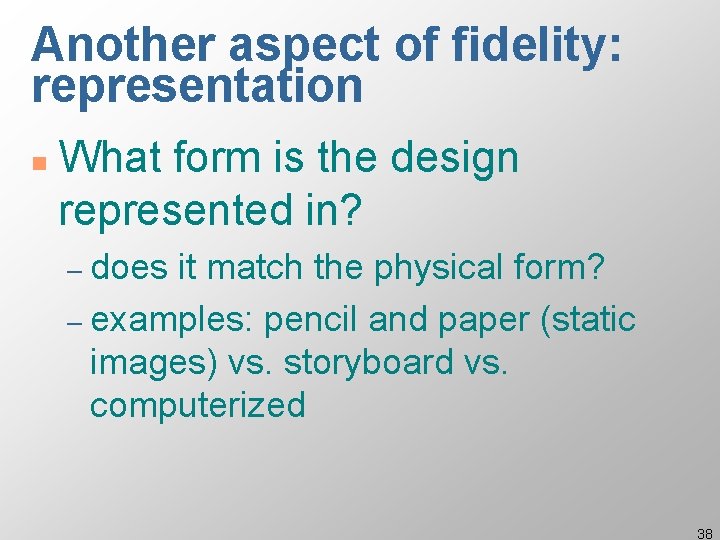 Another aspect of fidelity: representation

What form is the design represented in?

– does it match the physical form?

– examples: pencil and paper (static images) vs. storyboard vs. computerized

38